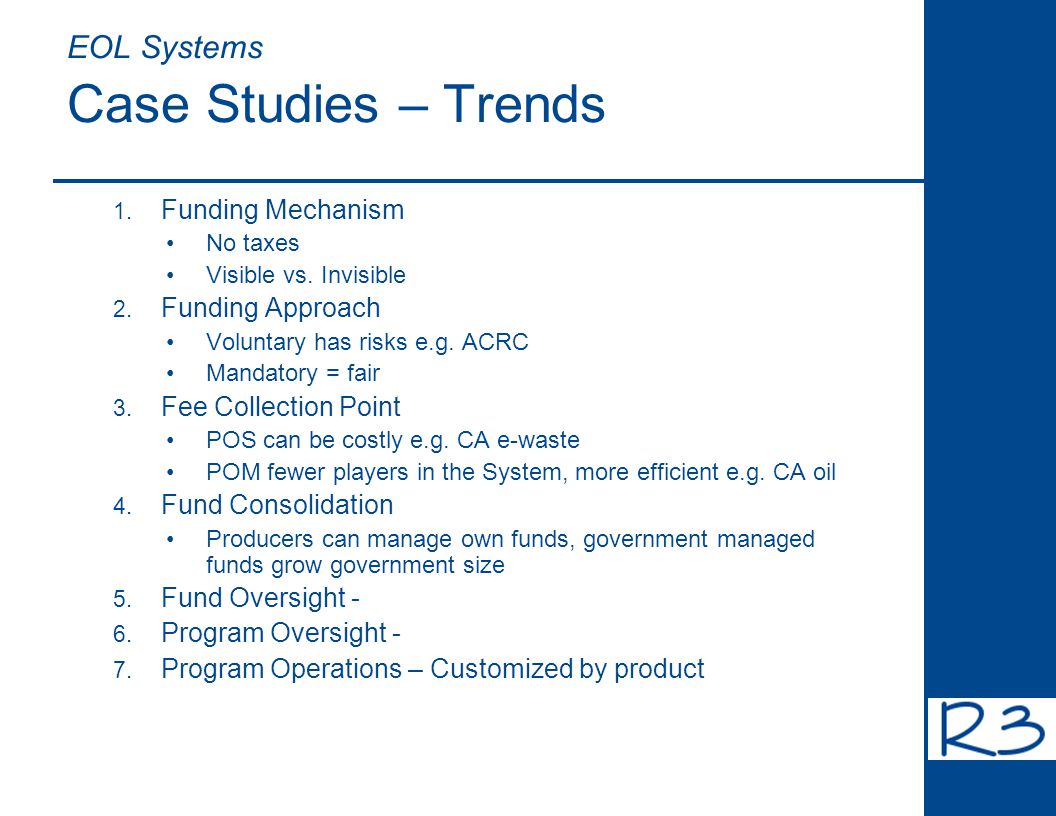 EOL Systems
Case Studies – Trends

1. Funding Mechanism
• No taxes
• Visible vs. Invisible
2. Funding Approach
• Voluntary has risks e.g. ACRC
• Mandatory = fair
3. Fee Collection Point
• POS can be costly e.g. CA e-waste
• POM fewer players in the System, more efficient e.g. CA oil
4. Fund Consolidation
• Producers can manage own funds, government managed funds grow government size
5. Fund Oversight -
6. Program Oversight -
7. Program Operations – Customized by product

R3